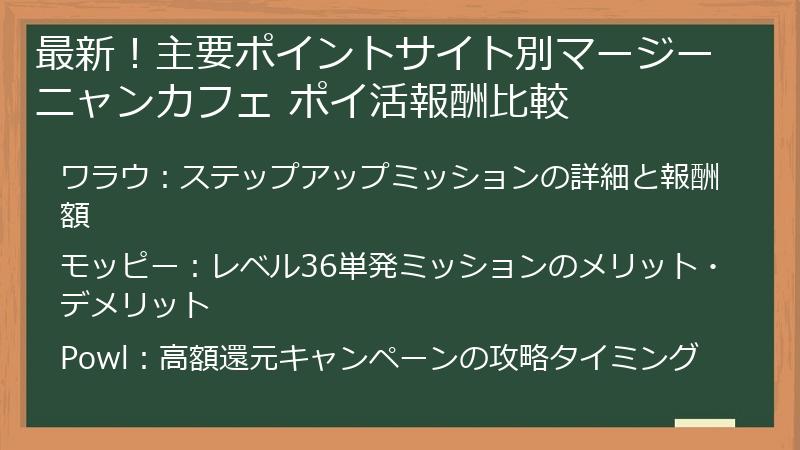 最新！主要ポイントサイト別マージーニャンカフェ ポイ活報酬比較

ワラウ：ステップアップミッションの詳細と報酬額

モッピー：レベル36単発ミッションのメリット・デメリット

Powl：高額還元キャンペーンの攻略タイミング